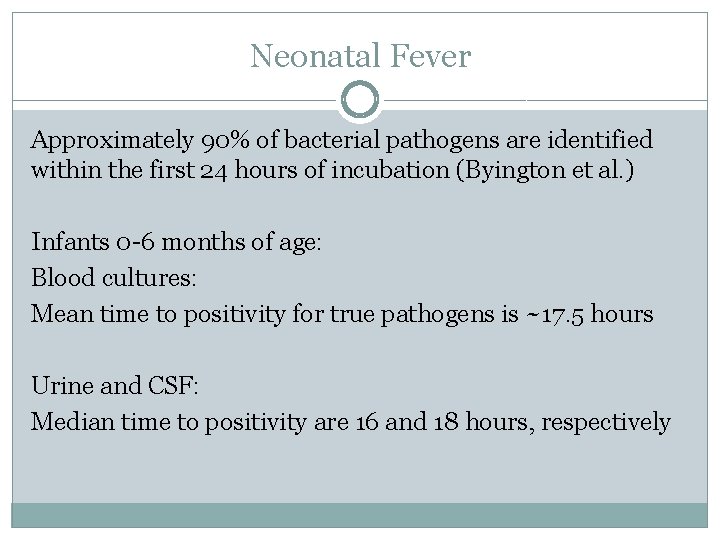 Neonatal Fever

Approximately 90% of bacterial pathogens are identified within the first 24 hours of incubation (Byington et al.)

Infants 0-6 months of age:
Blood cultures:
Mean time to positivity for true pathogens is ~17.5 hours

Urine and CSF:
Median time to positivity are 16 and 18 hours, respectively